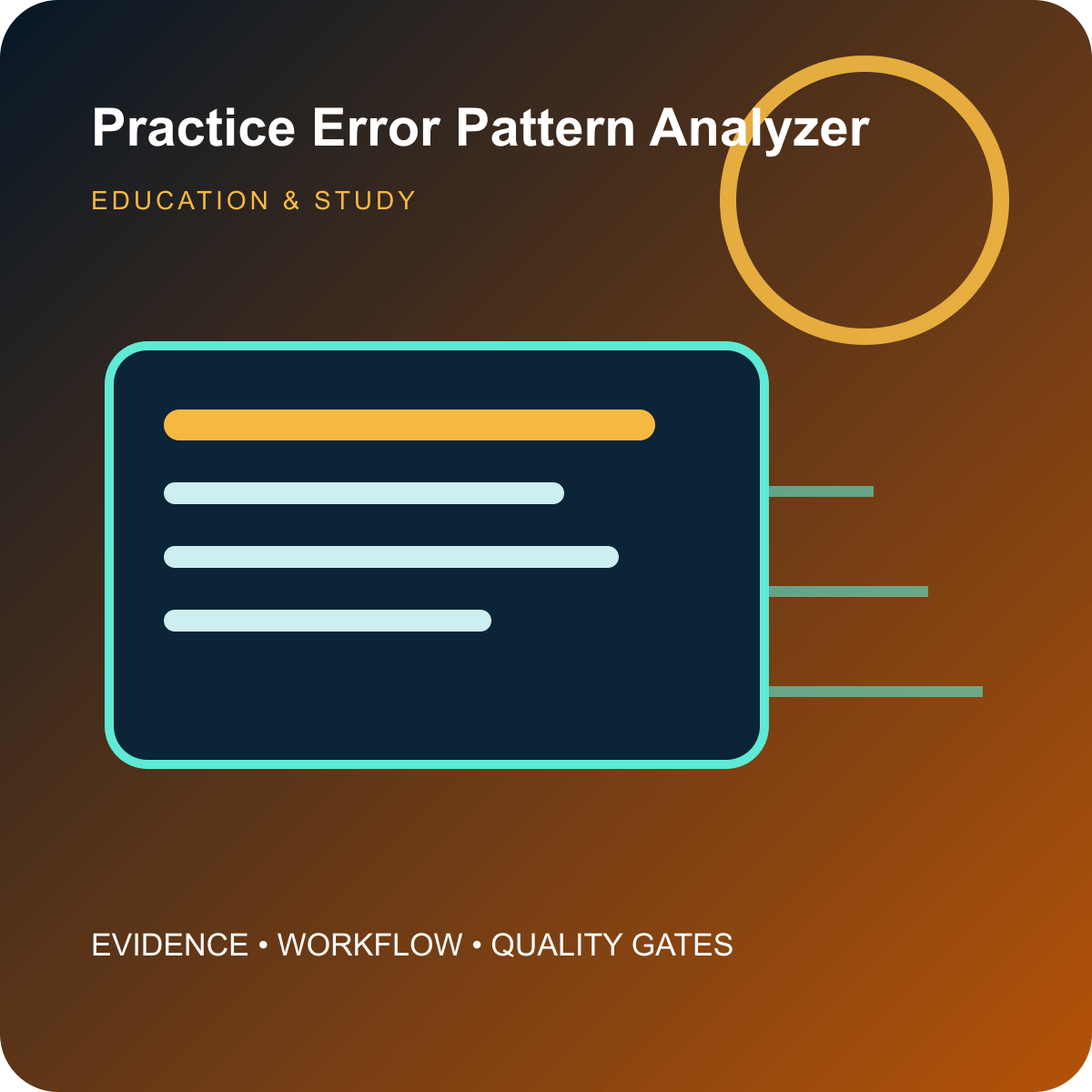 Practice Error Pattern Analyzer

EDUCATION & STUDY

EVIDENCE • WORKFLOW • QUALITY GATES